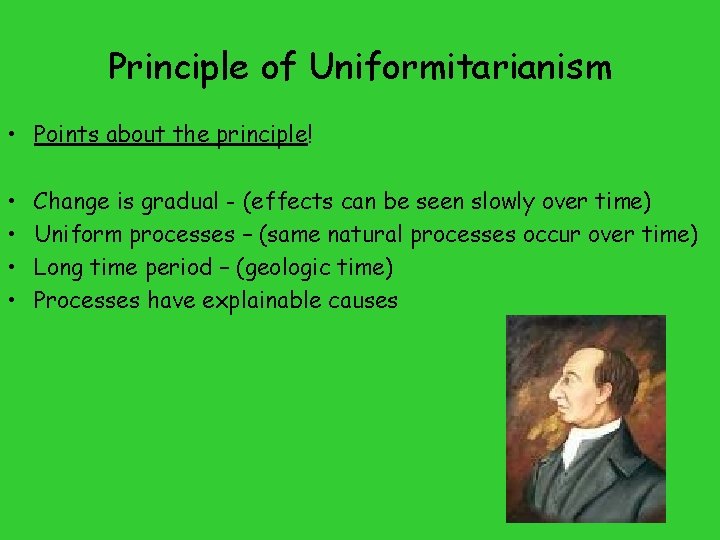 Principle of Uniformitarianism

• Points about the principle!

• Change is gradual - (effects can be seen slowly over time)
• Uniform processes – (same natural processes occur over time)
• Long time period – (geologic time)
• Processes have explainable causes